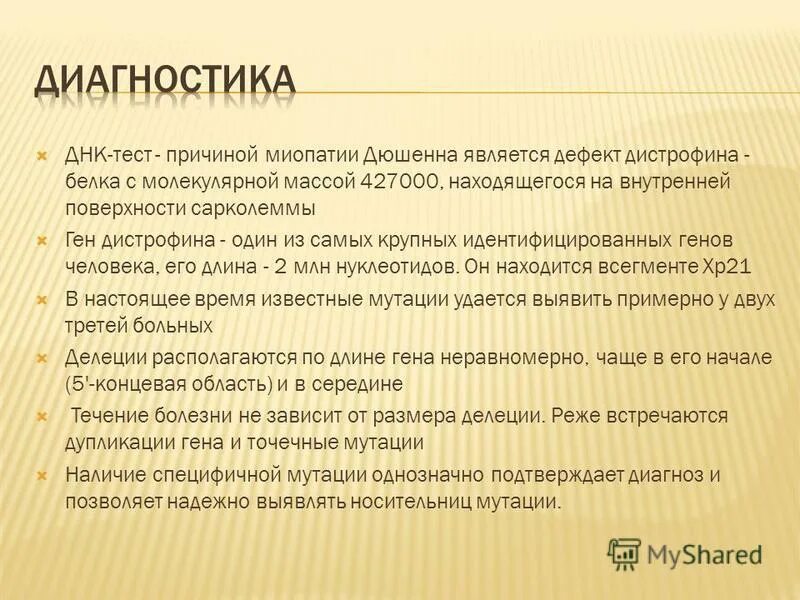 ДИАГНОСТИКА

ДНК-тест- причиной миопатии Дюшенна является дефект дистрофина - белка с молекулярной массой 427000, находящегося на внутренней поверхности сарколеммы

Ген дистрофина - один из самых крупных идентифицированных генов человека, его длина - 2 млн нуклеотидов. Он находится всегменте Хр21

В настоящее время известные мутации удается выявить примерно у двух третей больных

Делеции располагаются по длине гена неравномерно, чаще в его начале (5'-концевая область) и в середине

Течение болезни не зависит от размера делеции. Реже встречаются дупликации гена и точечные мутации

Наличие специфичной мутации однозначно подтверждает диагноз и позволяет надежно выявлять носительниц мутации.

MyShared